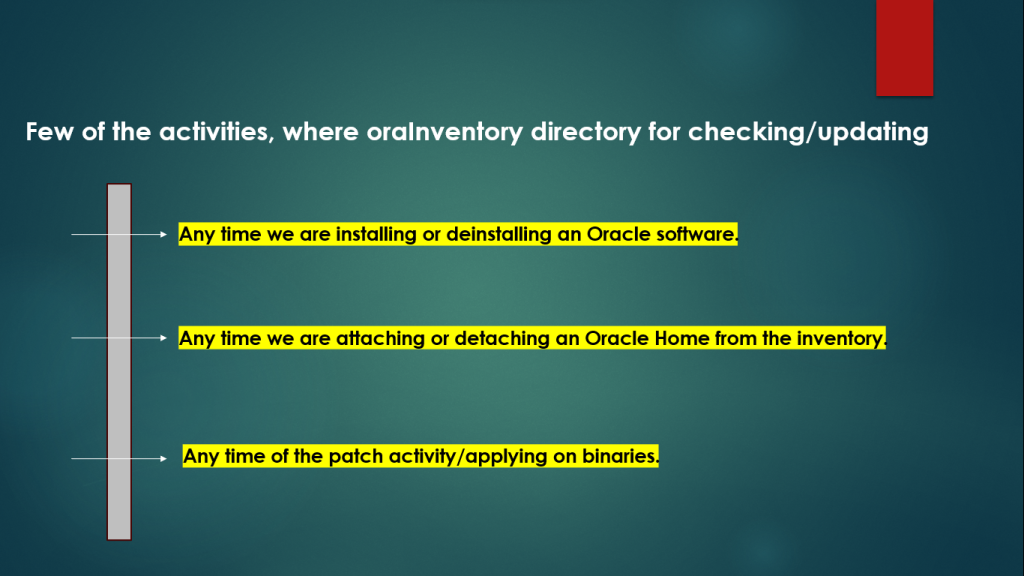 Few of the activities, where oraInventory directory for checking/updating

Any time we are installing or deinstalling an Oracle software.

Any time we are attaching or detaching an Oracle Home from the inventory.

Any time of the patch activity/applying on binaries.